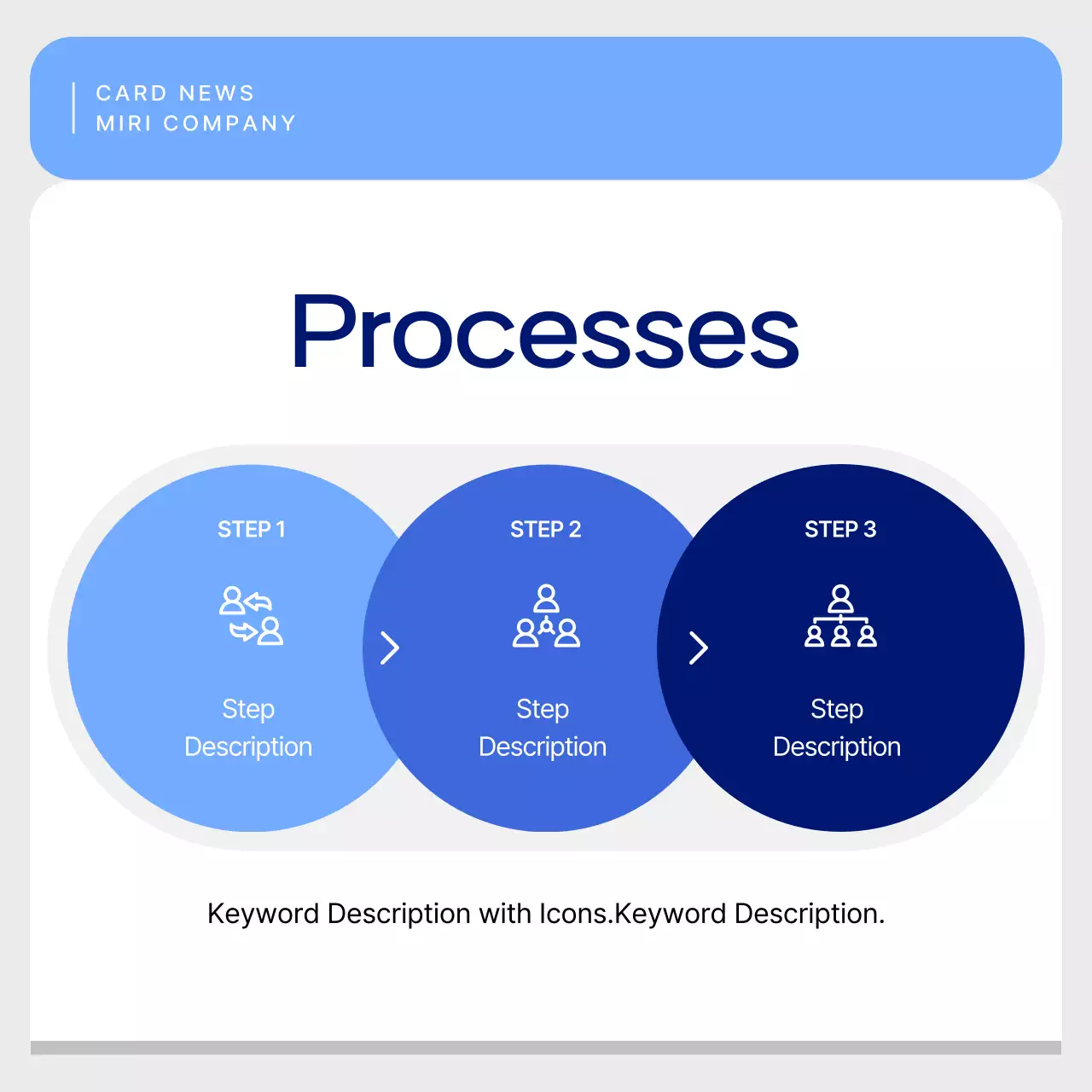 CARD NEWS
MIRI COMPANY

Processes

STEP 1

Step Description

STEP 2

Step Description

STEP 3

Step Description

Keyword Description with Icons.Keyword Description.